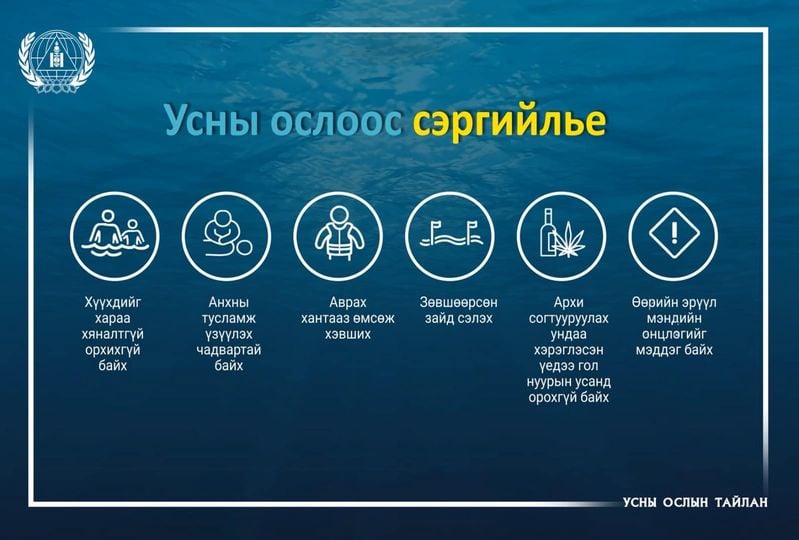 Усны ослоос сэргийлье

Хүүхдийг хараа хяналтгүй орхихгүй байх

Анхны тусламж үзүүлэх чадвартай байх

Аврах хантааз өмсөж хэвших

Зөвшөөрсөн зайд сэлэх

Архи согтууруулах ундаа хэрэглэсэн үедээ гол нуурын усанд орохгүй байх

Өөрийн эрүүл мэндийн онцлогийг мэддэг байх

УСНЫ ОСЛЫН ТАЙЛАН